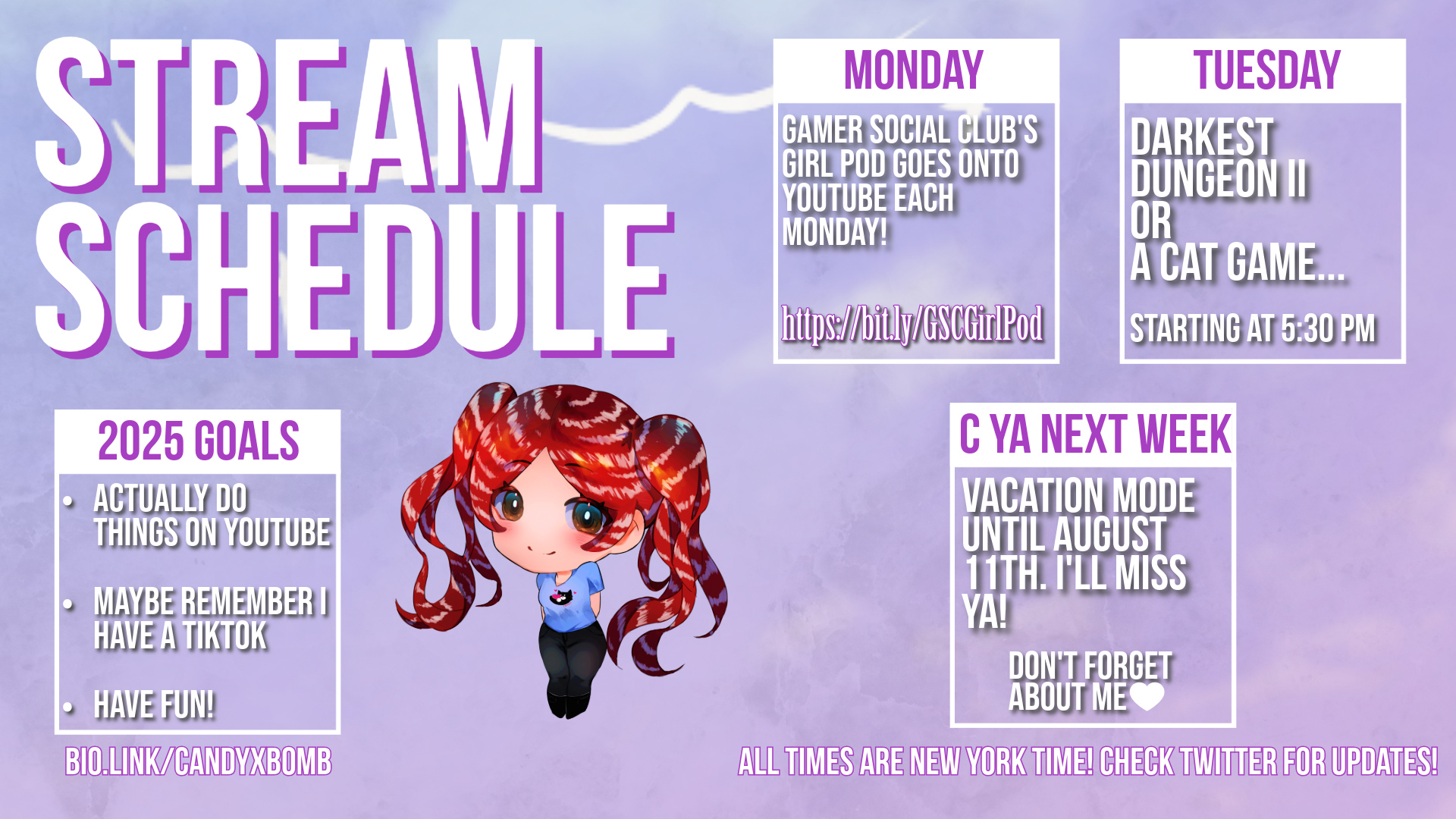 STREAM SCHEDULE

MONDAY

GAMER SOCIAL CLUB'S GIRL POD GOES ONTO YOUTUBE EACH MONDAY!

https://bit.ly/GSCGirlPod

TUESDAY

DARKEST DUNGEON II OR A CAT GAME...

STARTING AT 5:30 PM

2025 GOALS

• ACTUALLY DO THINGS ON YOUTUBE
• MAYBE REMEMBER I HAVE A TIKTOK
• HAVE FUN!

C YA NEXT WEEK

VACATION MODE UNTIL AUGUST 11TH. I'LL MISS YA!

DON'T FORGET ABOUT ME

BIO.LINK/CANDYXBOMB

ALL TIMES ARE NEW YORK TIME! CHECK TWITTER FOR UPDATES!